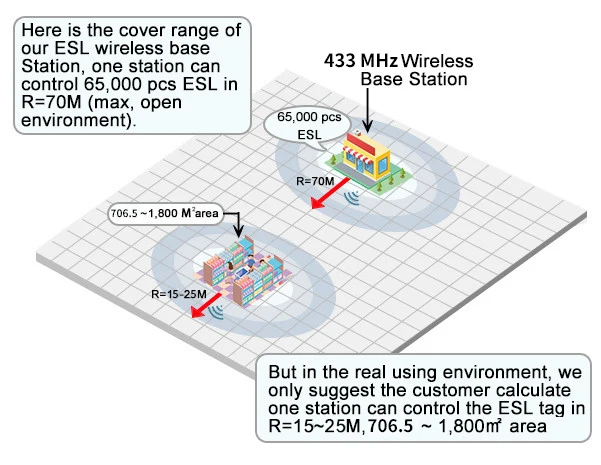 Here is the cover range of our ESL wireless base Station, one station can control 65,000 pcs ESL in R=70M (max, open environment).

433 MHz Wireless Base Station

65,000 pcs ESL

R=70M

706.5 ~1,800 $M^2$area

R=15-25M

But in the real using environment, we only suggest the customer calculate one station can control the ESL tag in R=15~25M, 706.5 ~ 1,800㎡ area